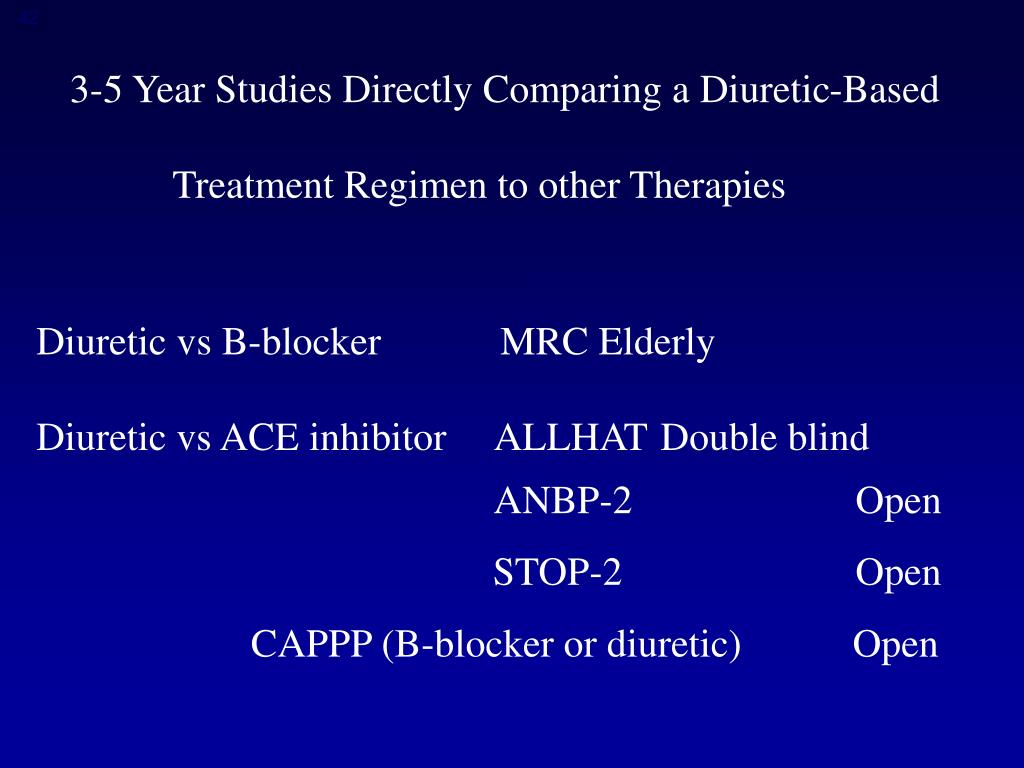 3-5 Year Studies Directly Comparing a Diuretic-Based Treatment Regimen to other Therapies

Diuretic vs B-blocker MRC Elderly

Diuretic vs ACE inhibitor ALLHAT Double blind

ANBP-2 Open

STOP-2 Open

CAPPP (B-blocker or diuretic) Open